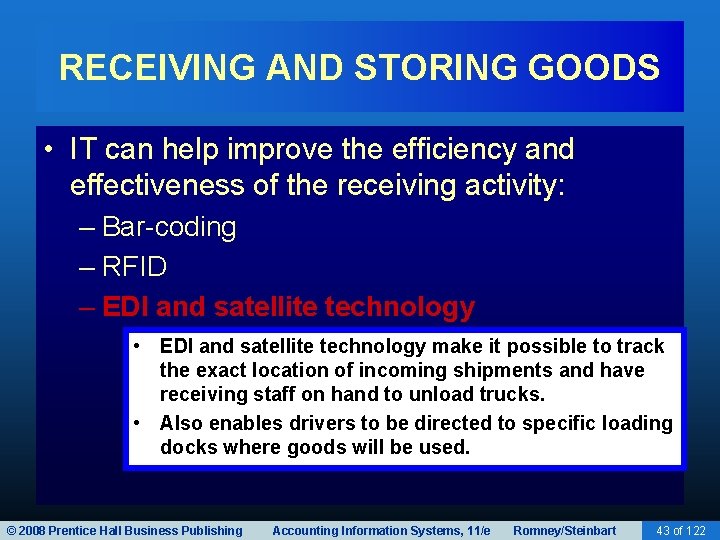 RECEIVING AND STORING GOODS

• IT can help improve the efficiency and effectiveness of the receiving activity:
– Bar-coding
– RFID
– EDI and satellite technology

• EDI and satellite technology make it possible to track the exact location of incoming shipments and have receiving staff on hand to unload trucks.
• Also enables drivers to be directed to specific loading docks where goods will be used.

© 2008 Prentice Hall Business Publishing Accounting Information Systems, 11/e Romney/Steinbart 43 of 122